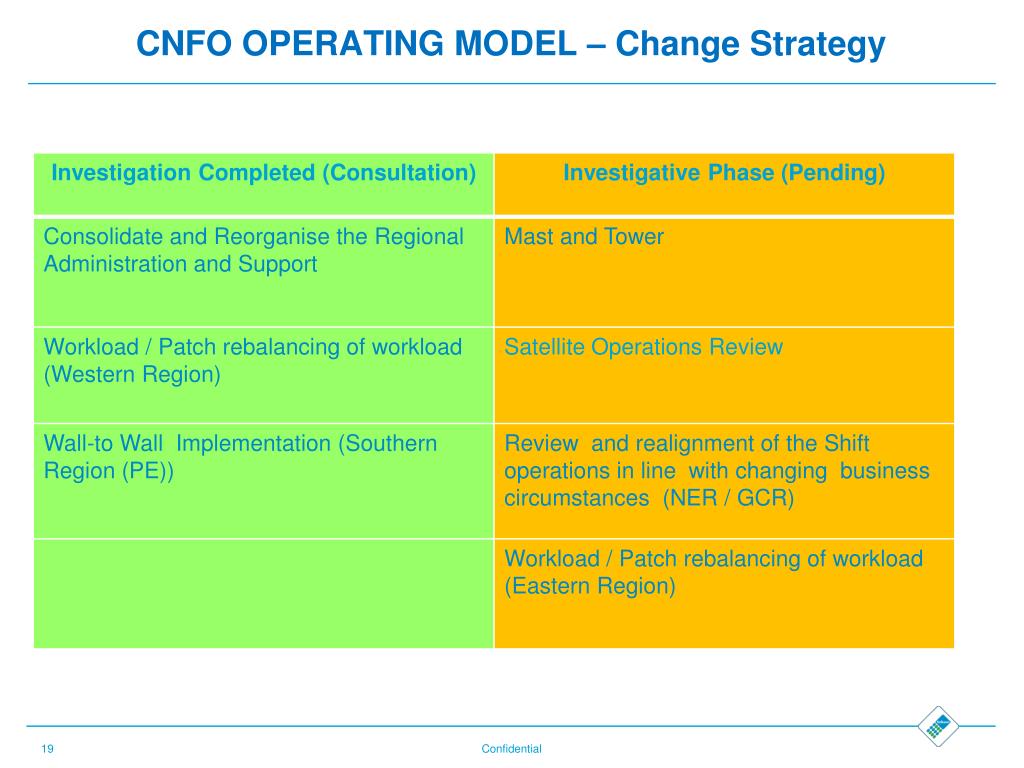 CNFO OPERATING MODEL – Change Strategy

| Investigation Completed (Consultation) | Investigative Phase (Pending) |
|---|---|
| Consolidate and Reorganise the Regional Administration and Support | Mast and Tower |
| Workload / Patch rebalancing of workload (Western Region) | Satellite Operations Review |
| Wall-to Wall Implementation (Southern Region (PE)) | Review and realignment of the Shift operations in line with changing business circumstances (NER / GCR) |
| | Workload / Patch rebalancing of workload (Eastern Region) |

19

Confidential